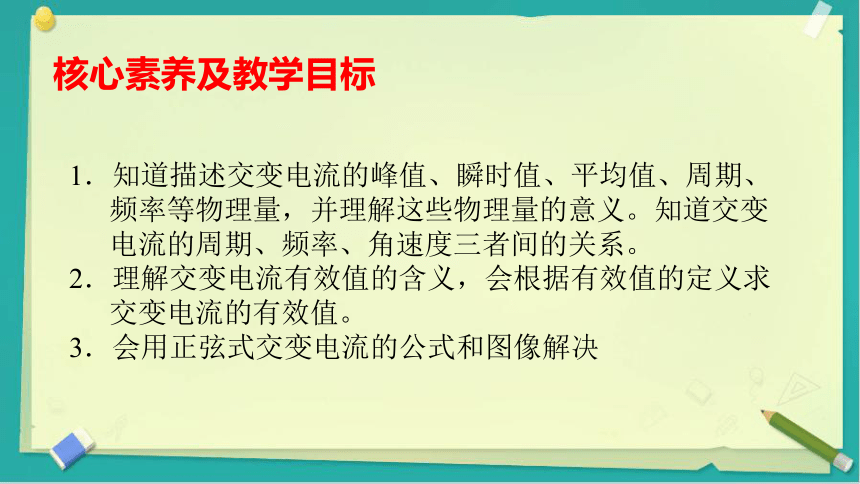 核心素养及教学目标

1．知道描述交变电流的峰值、瞬时值、平均值、周期、频率等物理量，并理解这些物理量的意义。知道交变电流的周期、频率、角速度三者间的关系。
2．理解交变电流有效值的含义，会根据有效值的定义求交变电流的有效值。
3．会用正弦式交变电流的公式和图像解决